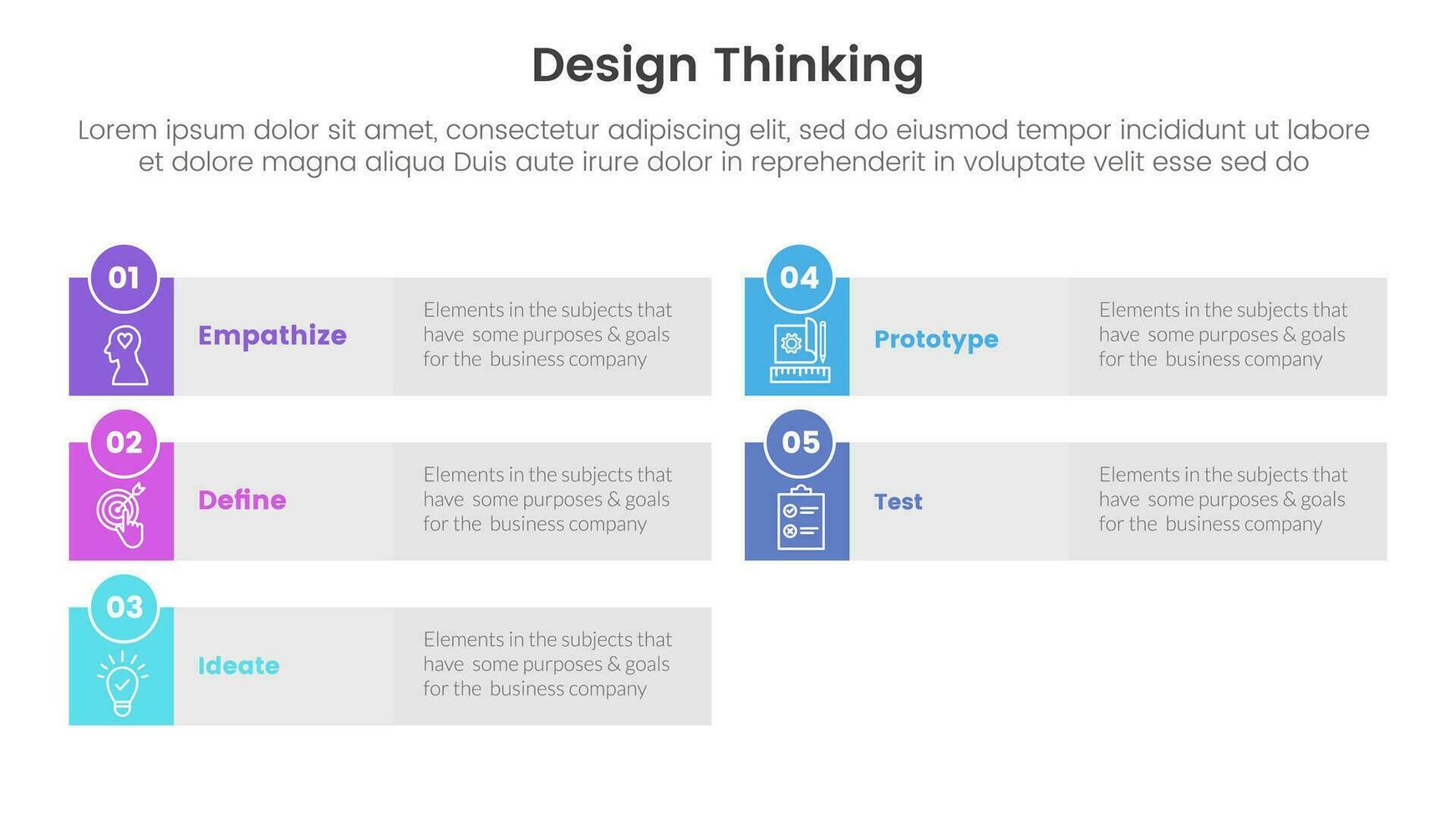 Design Thinking

Lorem ipsum dolor sit amet, consectetur adipiscing elit, sed do eiusmod tempor incididunt ut labore et dolore magna aliqua Duis aute irure dolor in reprehenderit in voluptate velit esse sed do

01

Empathize

Elements in the subjects that have some purposes & goals for the business company

02

Define

Elements in the subjects that have some purposes & goals for the business company

03

Ideate

Elements in the subjects that have some purposes & goals for the business company

04

Prototype

Elements in the subjects that have some purposes & goals for the business company

05

Test

Elements in the subjects that have some purposes & goals for the business company